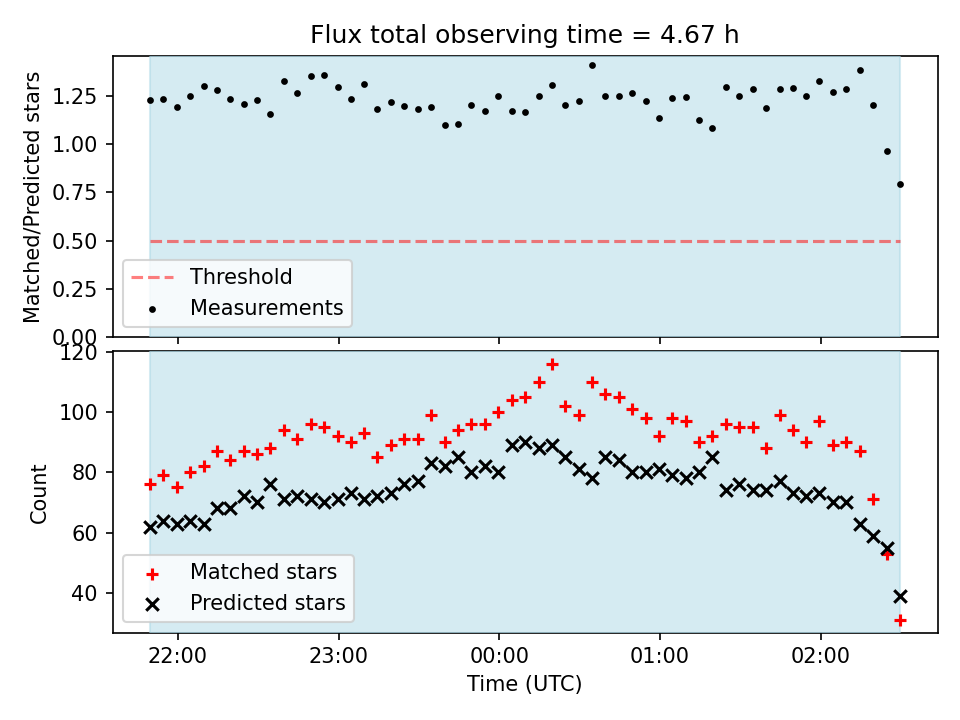 Flux total observing time = 4.67 h

Matched/Predicted stars

1.25
1.00
0.75
0.50
0.25
0.00

Threshold
Measurements

Count

120
100
80
60
40

Matched stars
Predicted stars

22:00
23:00
00:00
01:00
02:00

Time (UTC)